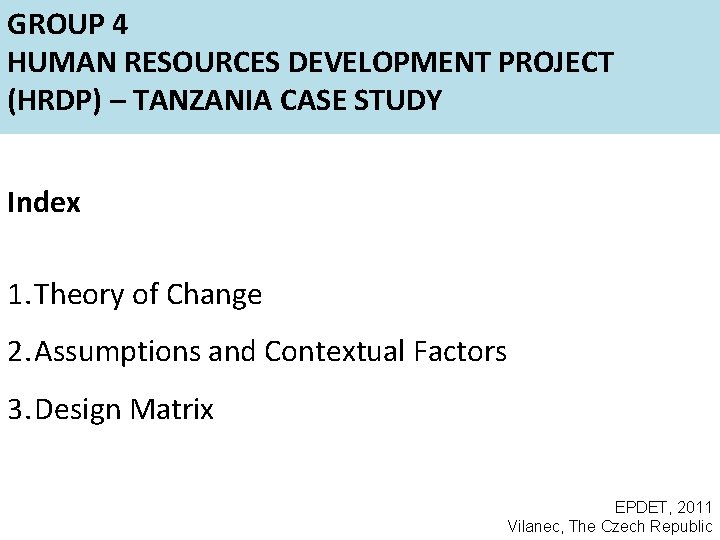 GROUP 4
HUMAN RESOURCES DEVELOPMENT PROJECT (HRDP) – TANZANIA CASE STUDY

Index

1. Theory of Change
2. Assumptions and Contextual Factors
3. Design Matrix

EPDET, 2011
Vilanec, The Czech Republic